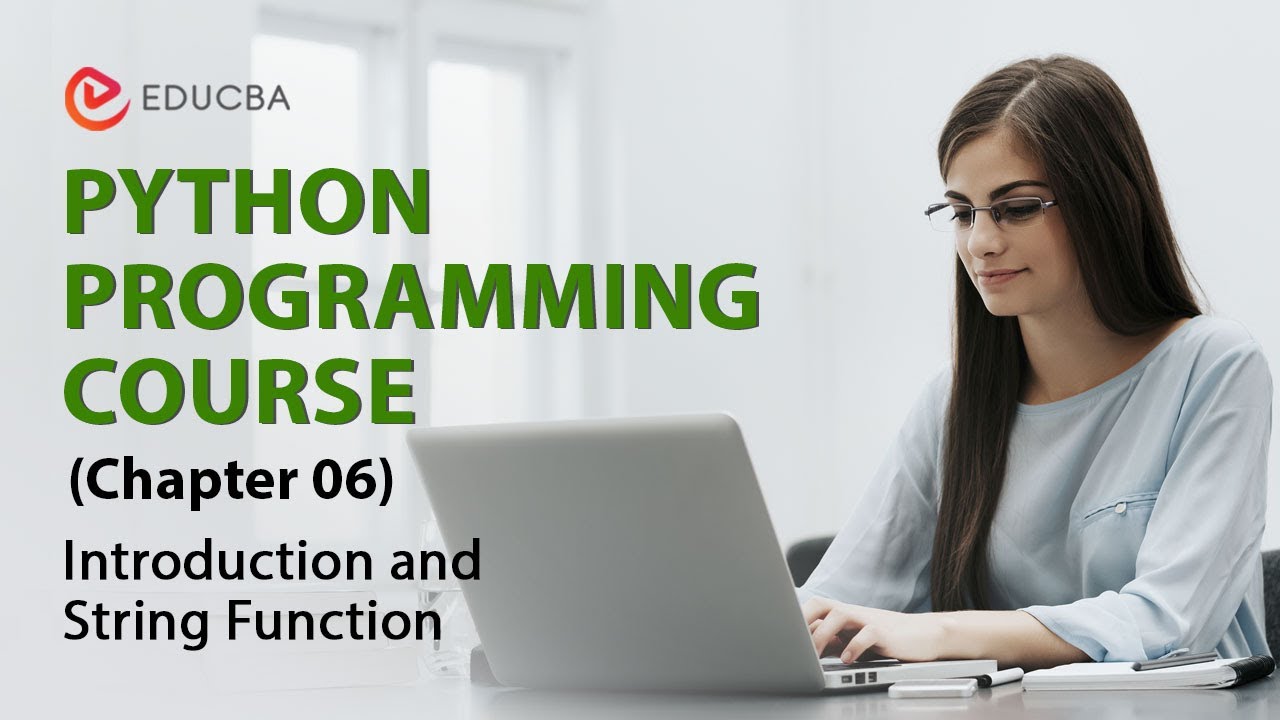 EDUCBA

PYTHON PROGRAMMING COURSE

(Chapter 06)

Introduction and String Function